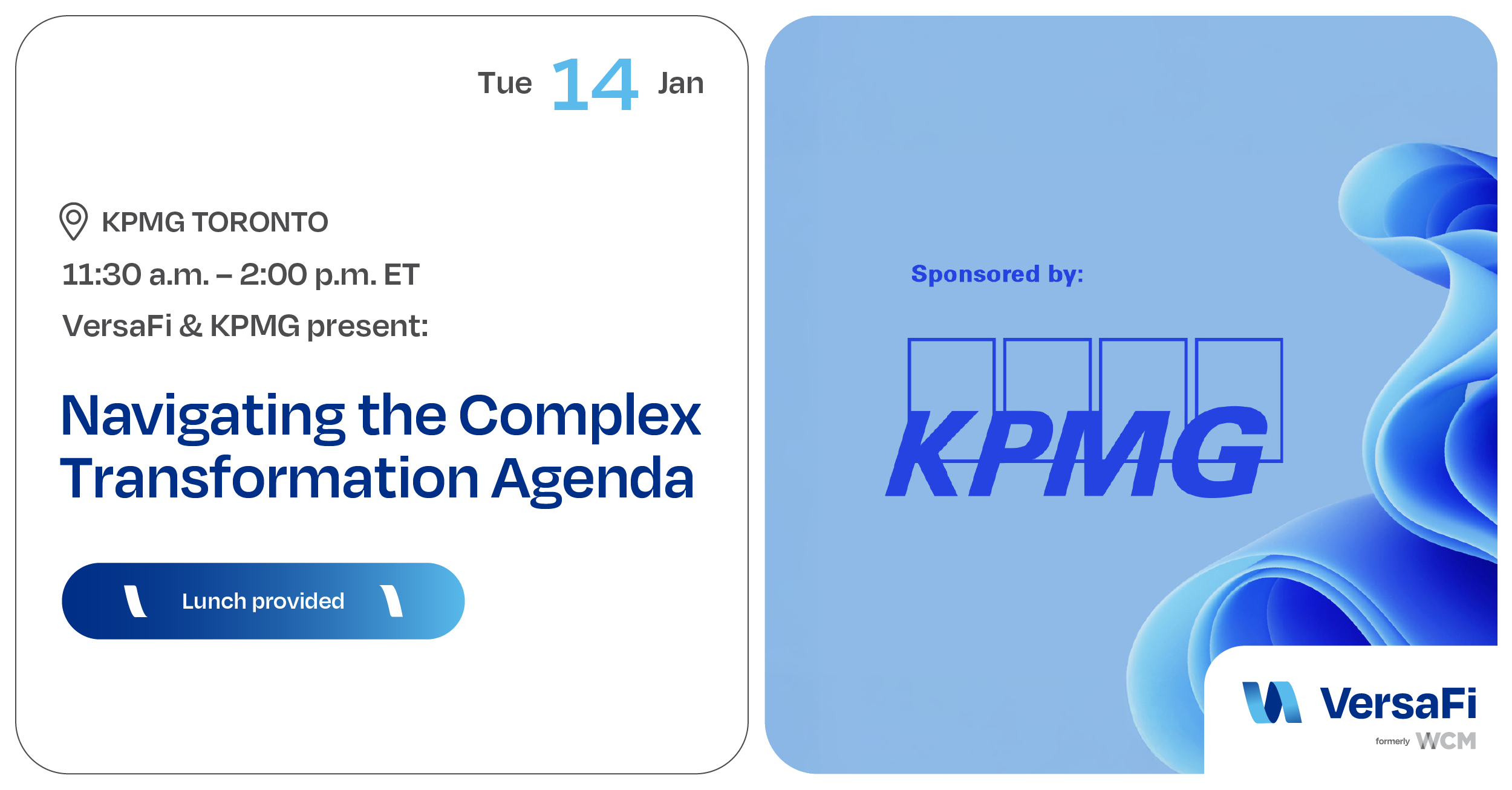 Tue 14 Jan

KPMG TORONTO

11:30 a.m. – 2:00 p.m. ET

VersaFi & KPMG present:

Navigating the Complex Transformation Agenda

Lunch provided

Sponsored by:

KPMG

VersaFi

formerly WCM